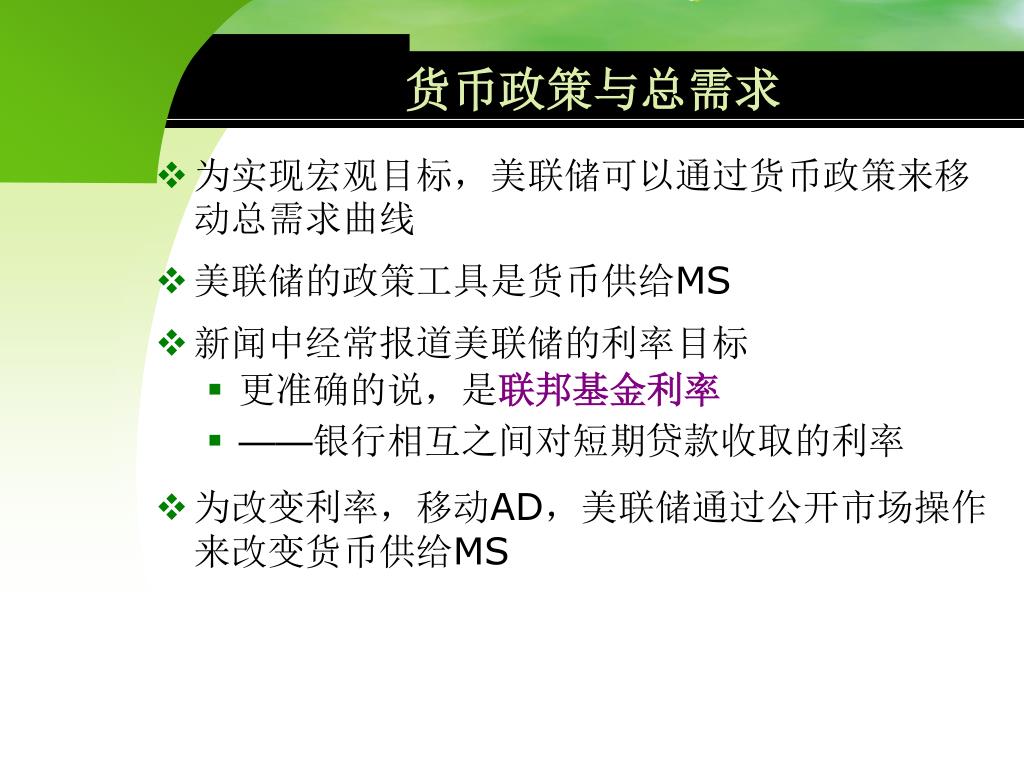 货币政策与总需求

❖ 为实现宏观目标，美联储可以通过货币政策来移动总需求曲线

❖ 美联储的政策工具是货币供给MS

❖ 新闻中经常报道美联储的利率目标
▪ 更准确的说，是联邦基金利率
▪ ——银行相互之间对短期贷款收取的利率

❖ 为改变利率，移动AD，美联储通过公开市场操作来改变货币供给MS